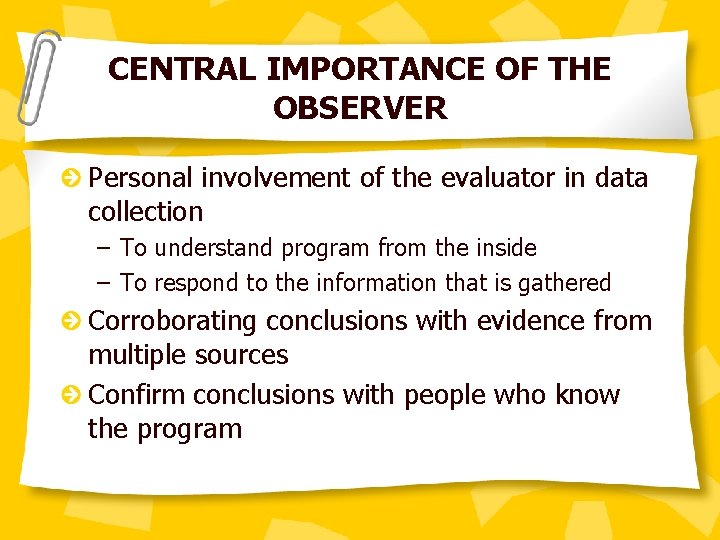 CENTRAL IMPORTANCE OF THE OBSERVER

Personal involvement of the evaluator in data collection

– To understand program from the inside

– To respond to the information that is gathered

Corroborating conclusions with evidence from multiple sources

Confirm conclusions with people who know the program